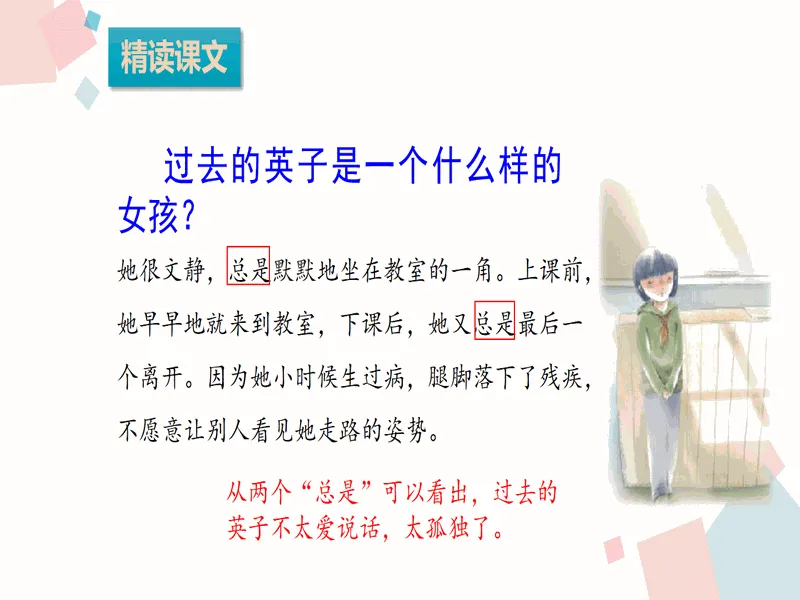 精读课文

过去的英子是一个什么样的女孩？

她很文静，总是默默地坐在教室的一角。上课前，她早早地就来到教室，下课后，她又总是最后一个离开。因为她小时候生过病，腿脚落下了残疾，不愿意让别人看见她走路的姿势。

从两个“总是”可以看出，过去的英子不太爱说话，太孤独了。